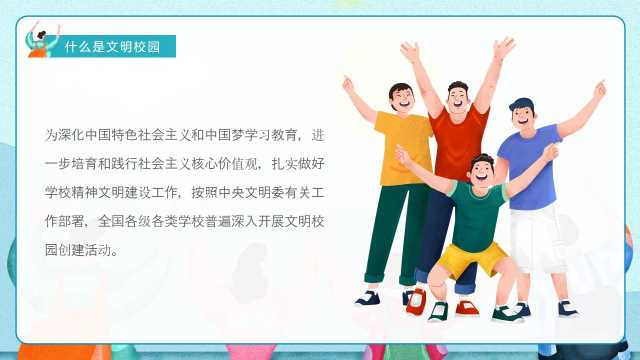 什么是文明校园

为深化中国特色社会主义和中国梦学习教育，进一步培育和践行社会主义核心价值观，扎实做好学校精神文明建设工作，按照中央文明委有关工作部署，全国各级各类学校普遍深入开展文明校园创建活动。